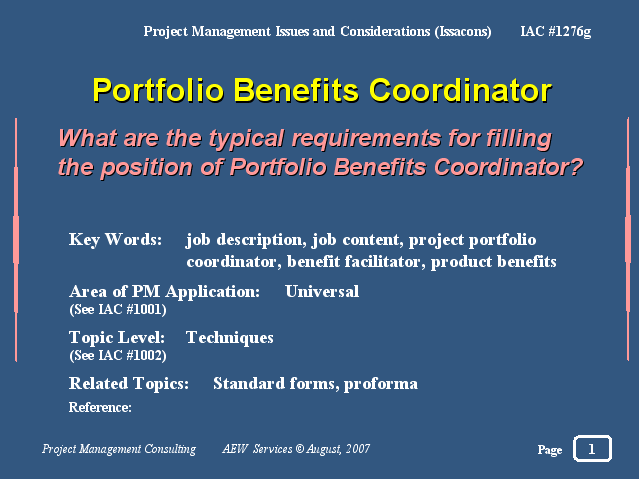 Project Management Issues and Considerations (Issacons) IAC #1276g

Portfolio Benefits Coordinator

What are the typical requirements for filling the position of Portfolio Benefits Coordinator?

Key Words: job description, job content, project portfolio coordinator, benefit facilitator, product benefits

Area of PM Application: Universal
(See IAC #1001)

Topic Level: Techniques
(See IAC #1002)

Related Topics: Standard forms, proforma

Reference:

Project Management Consulting AEW Services © August, 2007

Page 1